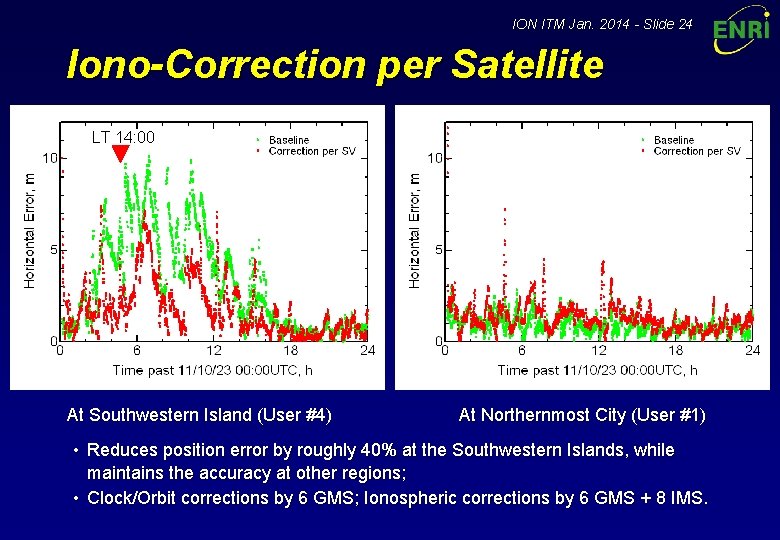 ION ITM Jan. 2014 - Slide 24

ENRI

Iono-Correction per Satellite

LT 14:00

Baseline
Correction per SV

Horizontal Error, m

10
5
0

0 6 12 18 24

Time past 11/10/23 00:00UTC, h

Baseline
Correction per SV

Horizontal Error, m

10
5
0

0 6 12 18 24

Time past 11/10/23 00:00UTC, h

At Southwestern Island (User #4)

At Northernmost City (User #1)

• Reduces position error by roughly 40% at the Southwestern Islands, while maintains the accuracy at other regions;

• Clock/Orbit corrections by 6 GMS; Ionospheric corrections by 6 GMS + 8 IMS.